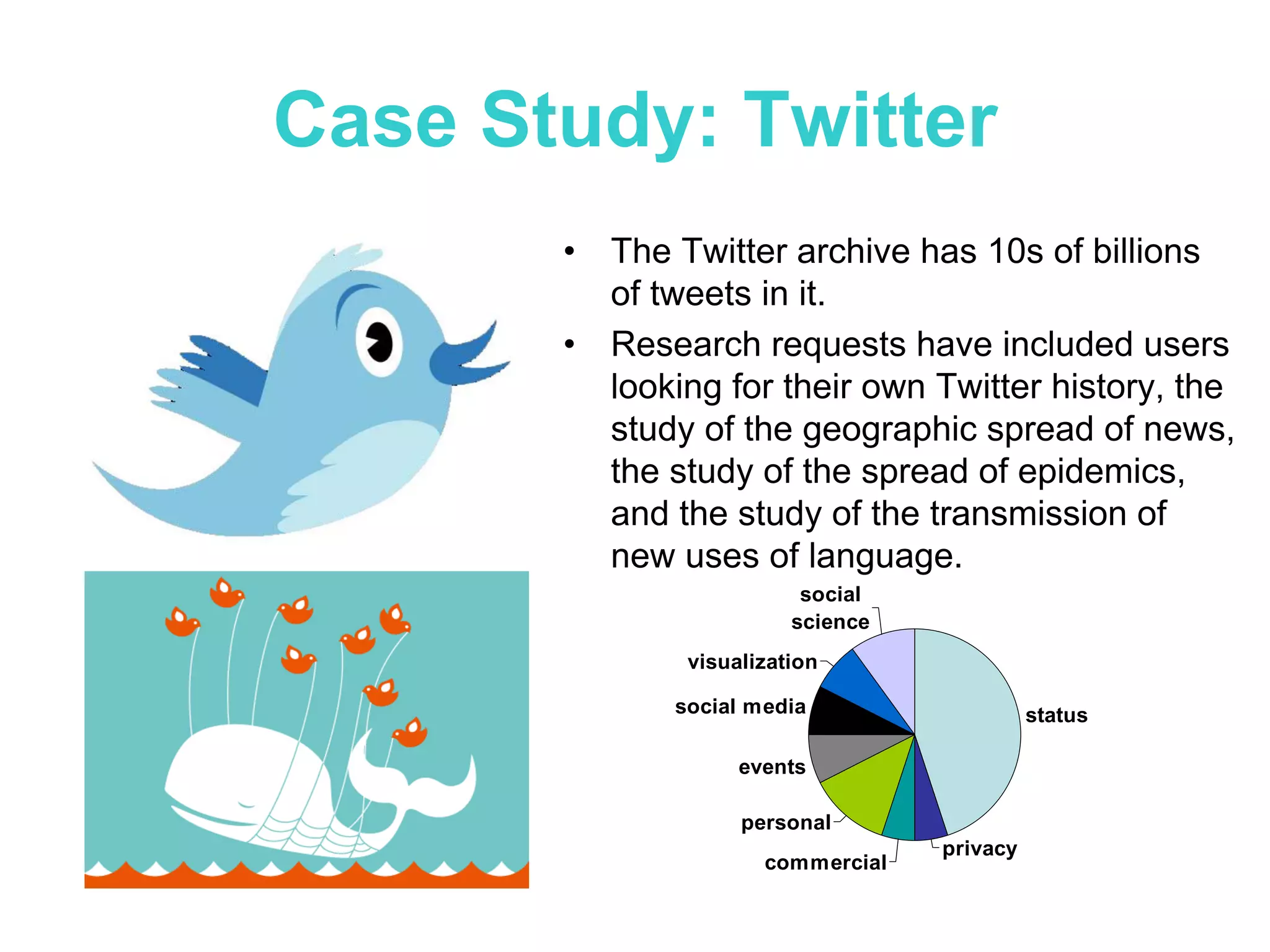 Case Study: Twitter

• The Twitter archive has 10s of billions of tweets in it.

• Research requests have included users looking for their own Twitter history, the study of the geographic spread of news, the study of the spread of epidemics, and the study of the transmission of new uses of language.

social science
visualization
social media
events
personal
commercial
privacy
status